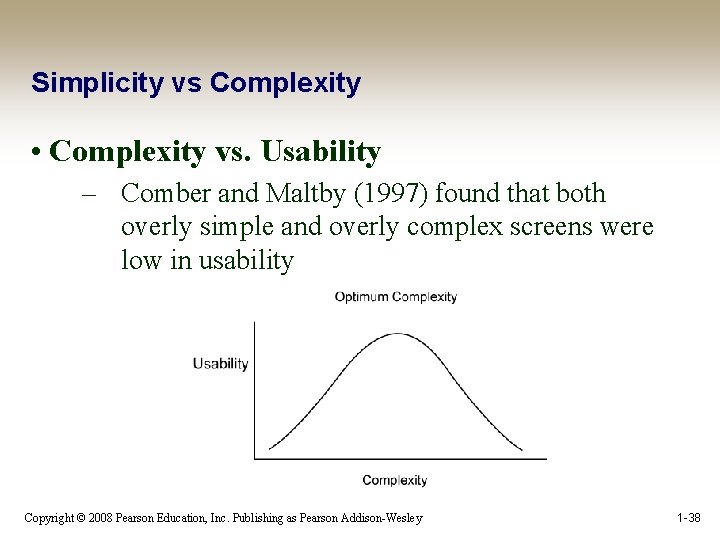 Simplicity vs Complexity

• Complexity vs. Usability

– Comber and Maltby (1997) found that both overly simple and overly complex screens were low in usability

Optimum Complexity

Usability

Complexity

Copyright © 2008 Pearson Education, Inc. Publishing as Pearson Addison-Wesley

1-38